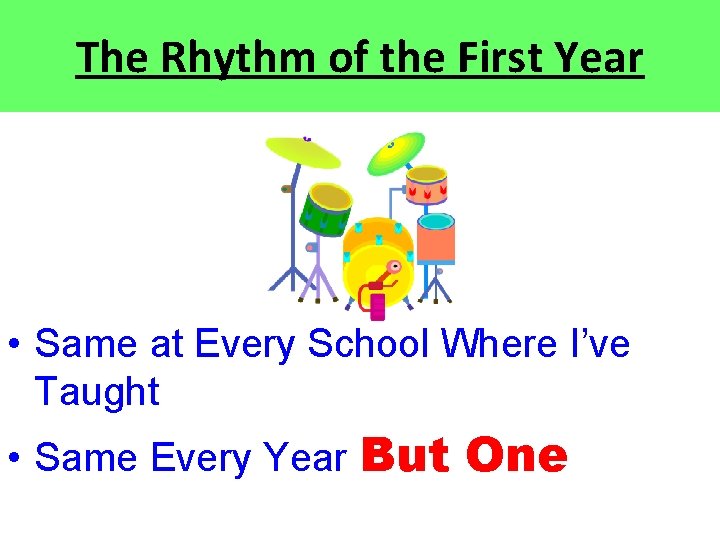 The Rhythm of the First Year

• Same at Every School Where I've Taught

• Same Every Year But One